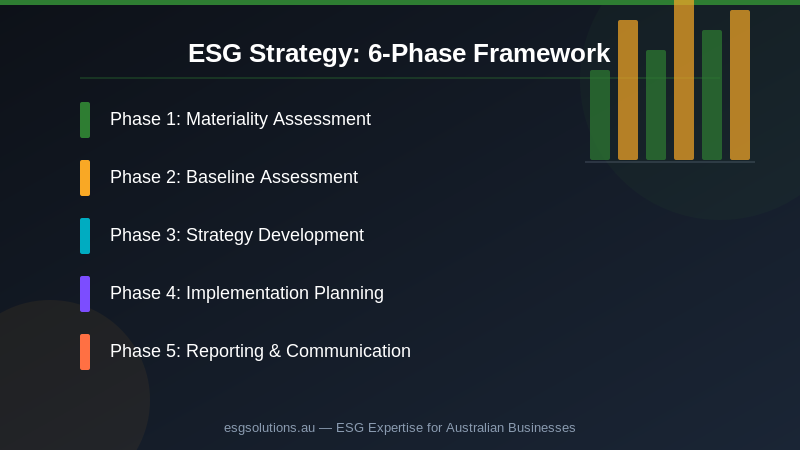 ESG Strategy: 6-Phase Framework

Phase 1: Materiality Assessment

Phase 2: Baseline Assessment

Phase 3: Strategy Development

Phase 4: Implementation Planning

Phase 5: Reporting & Communication

esgsolutions.au — ESG Expertise for Australian Businesses